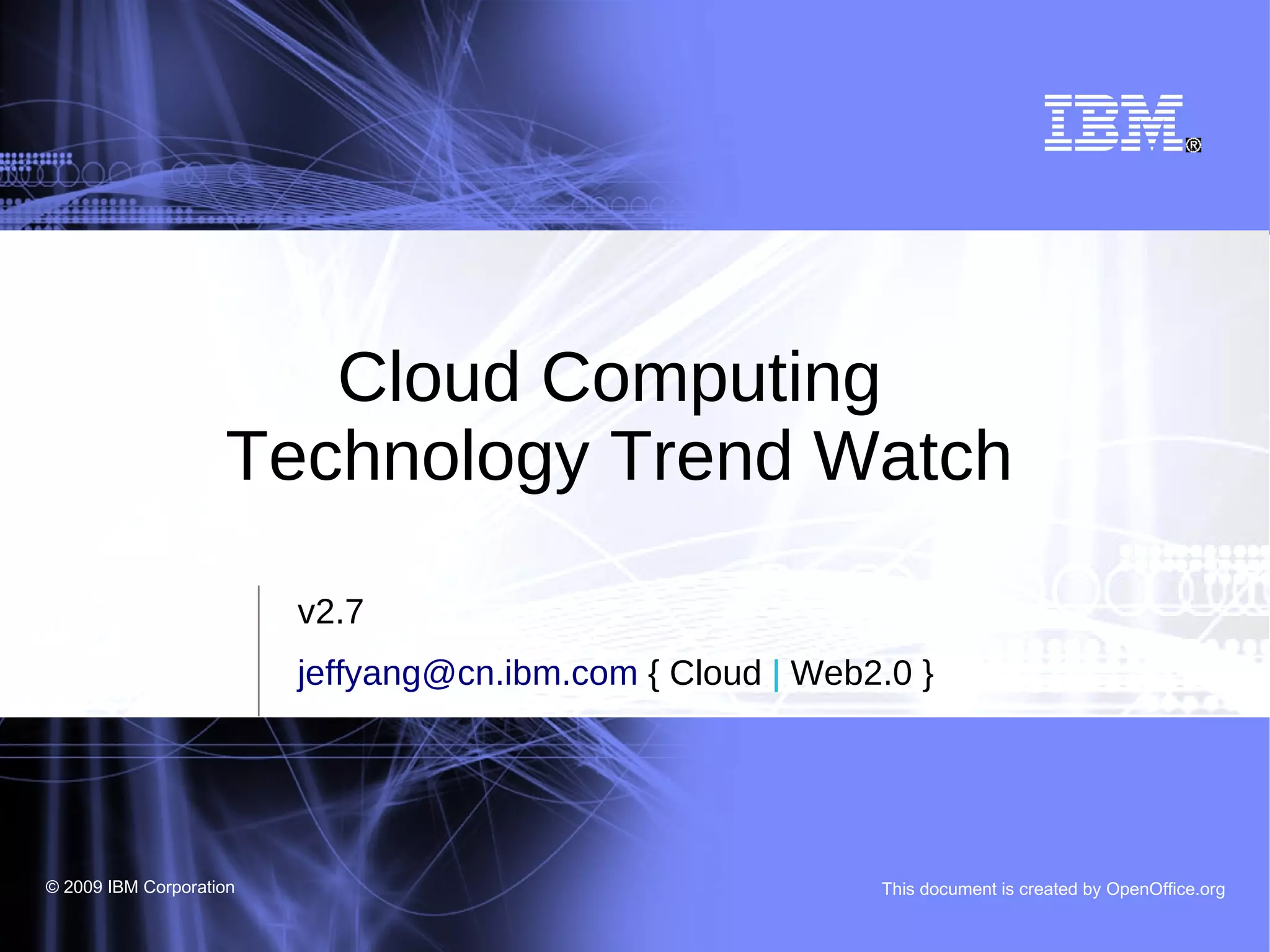 IBM®

Cloud Computing
Technology Trend Watch

v2.7

jeffyang@cn.ibm.com { Cloud | Web2.0 }

© 2009 IBM Corporation

This document is created by OpenOffice.org